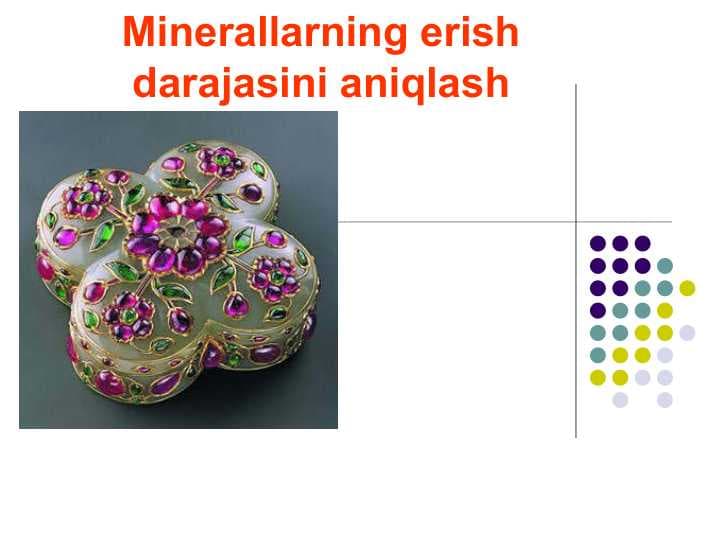 Minerallarning erish darajasini aniqlash